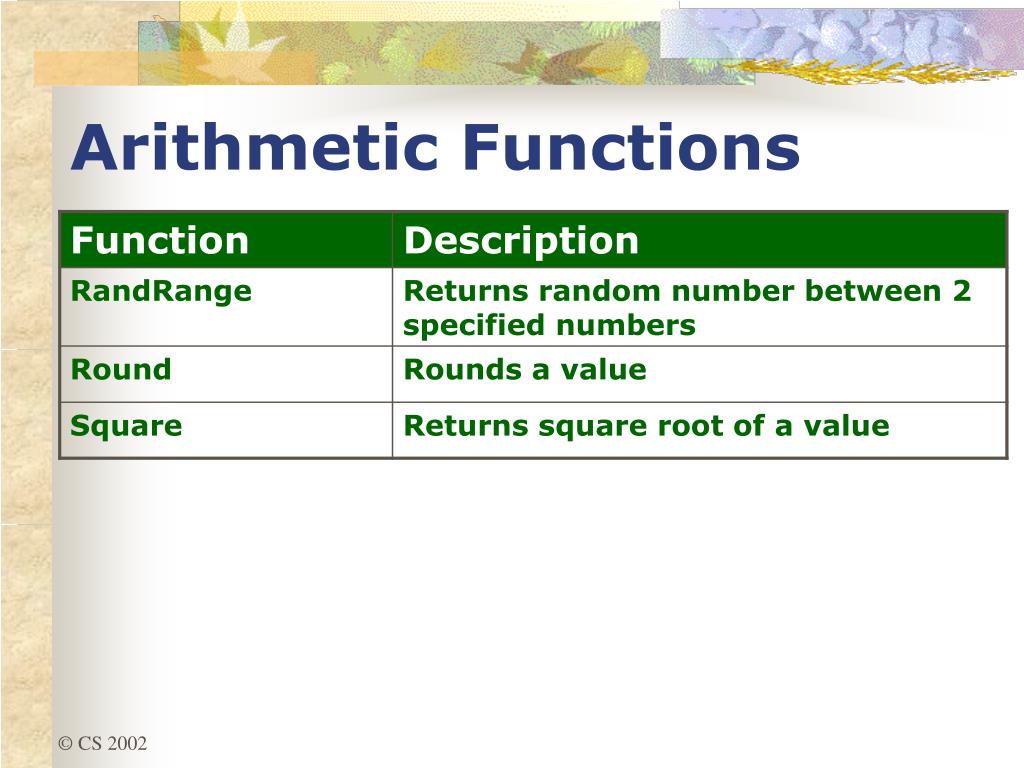 Arithmetic Functions

| Function | Description |
|---|---|
| RandRange | Returns random number between 2 specified numbers |
| Round | Rounds a value |
| Square | Returns square root of a value |

© CS 2002